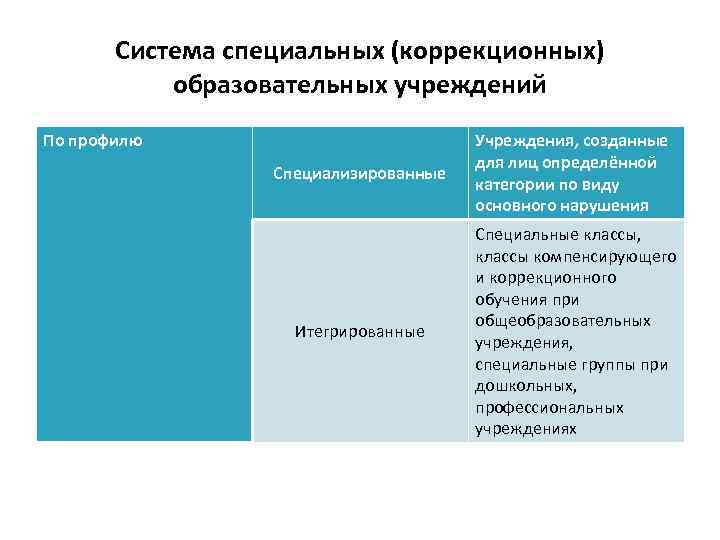 Система специальных (коррекционных) образовательных учреждений

| По профилю | Специализированные | Учреждения, созданные для лиц определённой категории по виду основного нарушения |
|---|---|---|
| | Итегрированные | Специальные классы, классы компенсирующего и коррекционного обучения при общеобразовательных учреждения, специальные группы при дошкольных, профессиональных учреждениях |